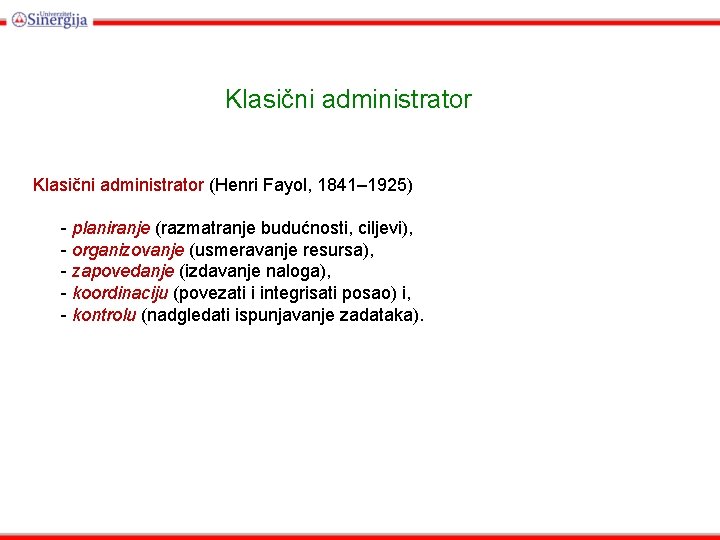 Univerzitet Sinergija

Klasični administrator

Klasični administrator (Henri Fayol, 1841–1925)

- planiranje (razmatranje budućnosti, ciljevi),
- organizovanje (usmeravanje resursa),
- zapovedanje (izdavanje naloga),
- koordinaciju (povezati i integrisati posao) i,
- kontrolu (nadgledati ispunjavanje zadataka).